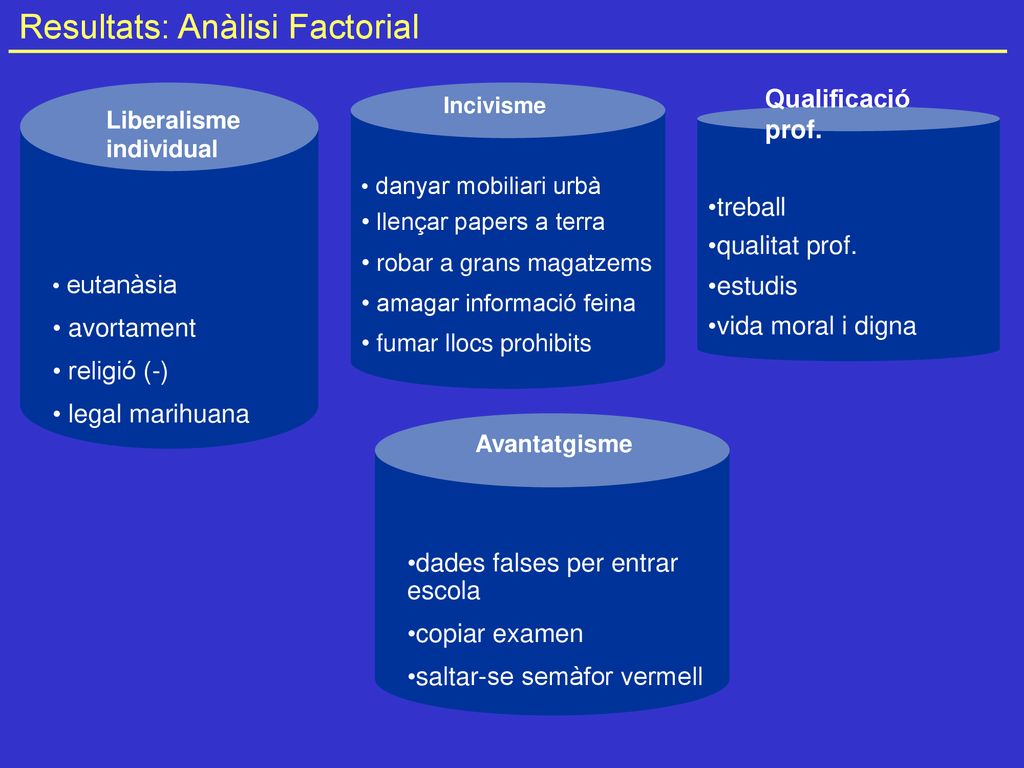 Resultats: Anàlisi Factorial

Liberalisme individual

• eutanàsia
• avortament
• religió (-)
• legal marihuana

Incivisme

• danyar mobiliari urbà
• llençar papers a terra
• robar a grans magatzems
• amagar informació feina
• fumar llocs prohibits

Qualificació prof.

•treball
•qualitat prof.
•estudis
•vida moral i digna

Avantatgisme

•dades falses per entrar escola
•copiar examen
•saltar-se semàfor vermell